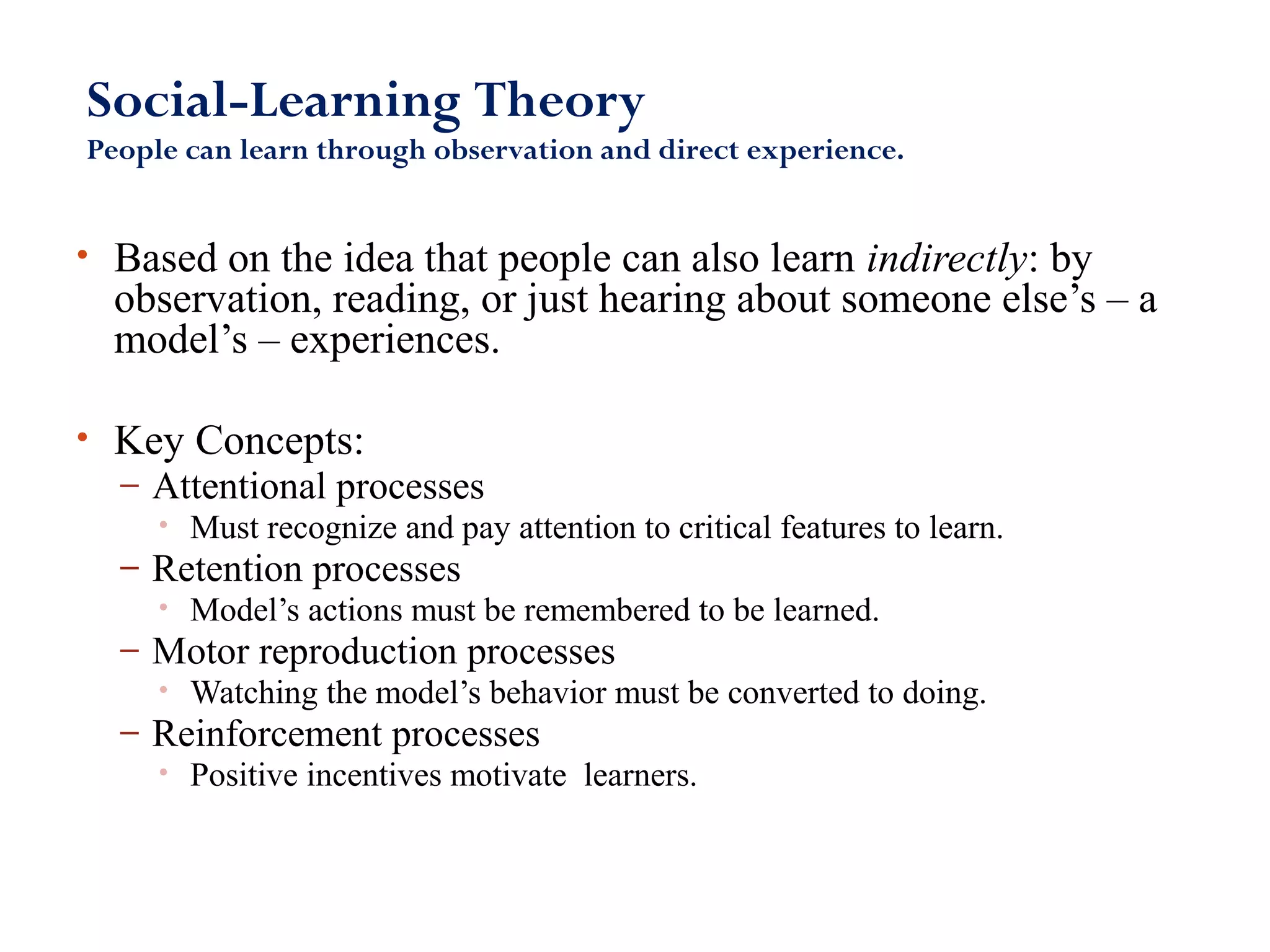 Social-Learning Theory
People can learn through observation and direct experience.

• Based on the idea that people can also learn indirectly: by observation, reading, or just hearing about someone else's – a model's – experiences.

• Key Concepts:
– Attentional processes
• Must recognize and pay attention to critical features to learn.
– Retention processes
• Model's actions must be remembered to be learned.
– Motor reproduction processes
• Watching the model's behavior must be converted to doing.
– Reinforcement processes
• Positive incentives motivate learners.